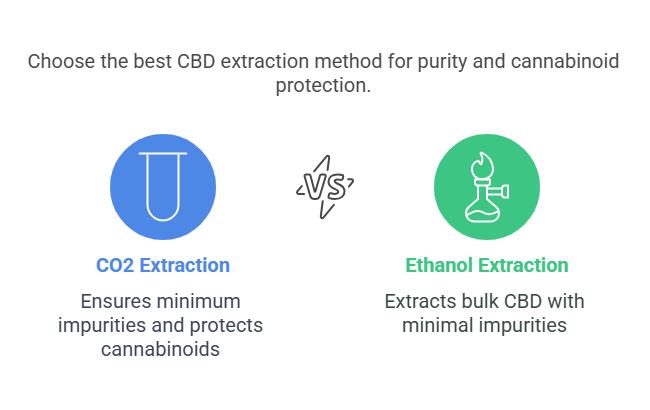 Choose the best CBD extraction method for purity and cannabinoid protection.

VS

CO2 Extraction

Ensures minimum impurities and protects cannabinoids

Ethanol Extraction

Extracts bulk CBD with minimal impurities